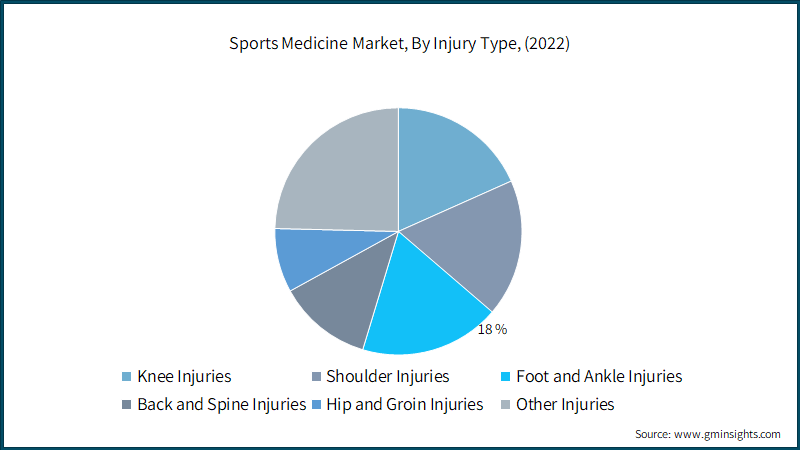 Sports Medicine Market, By Injury Type, (2022)

18 %

Knee Injuries
Shoulder Injuries
Foot and Ankle Injuries
Back and Spine Injuries
Hip and Groin Injuries
Other Injuries

Source: www.gminsights.com